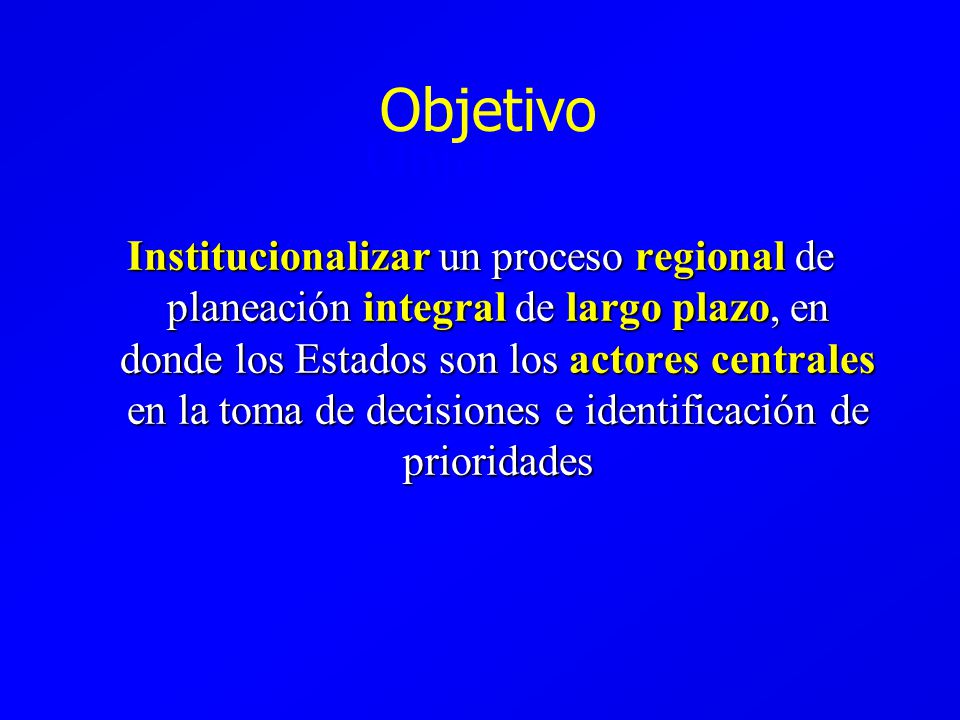 Objetivo

Institucionalizar un proceso regional de planeación integral de largo plazo, en donde los Estados son los actores centrales en la toma de decisiones e identificación de prioridades